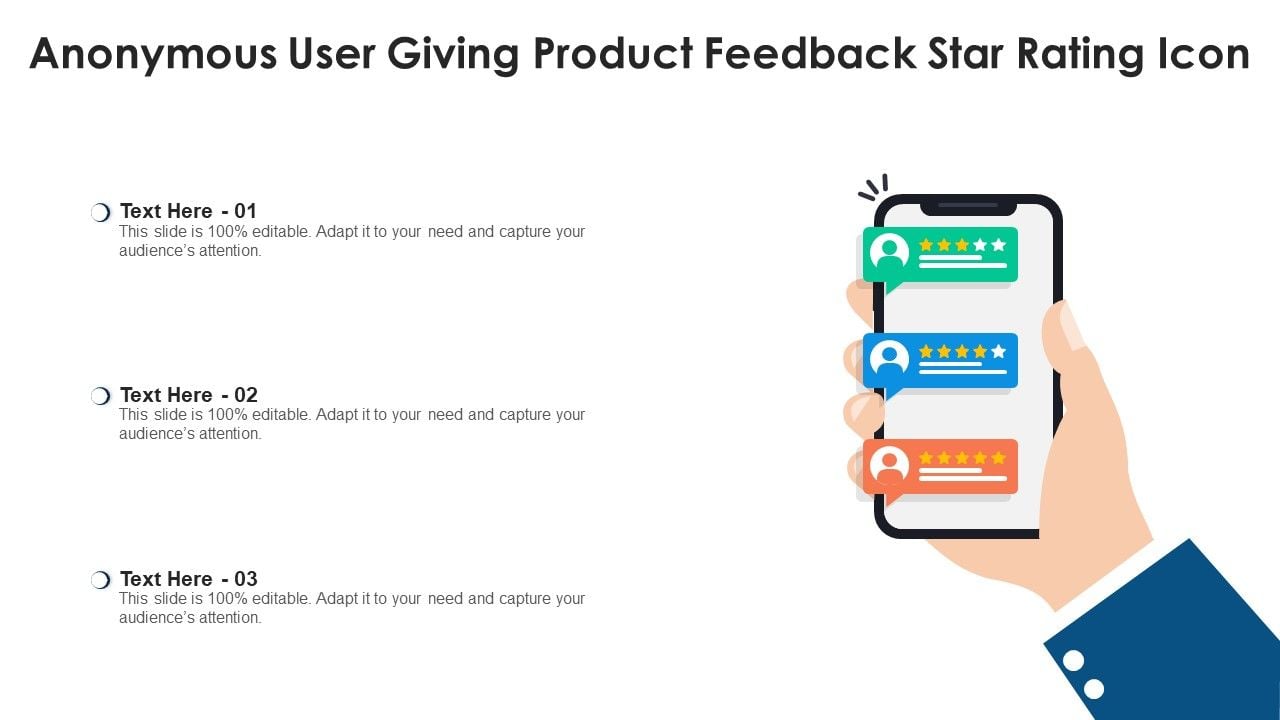 Anonymous User Giving Product Feedback Star Rating Icon

Text Here - 01
This slide is 100% editable. Adapt it to your need and capture your audience's attention.

Text Here - 02
This slide is 100% editable. Adapt it to your need and capture your audience's attention.

Text Here - 03
This slide is 100% editable. Adapt it to your need and capture your audience's attention.